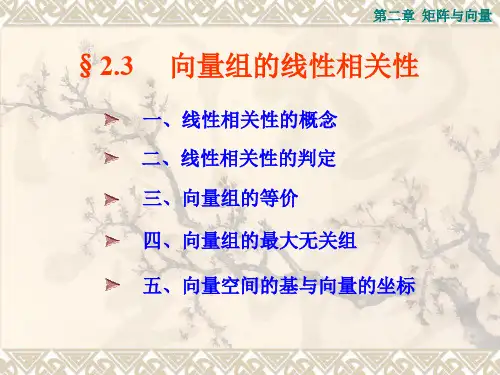 第二章 矩阵与向量

§ 2.3 向量组的线性相关性

一、线性相关性的概念

二、线性相关性的判定

三、向量组的等价

四、向量组的最大无关组

五、向量空间的基与向量的坐标